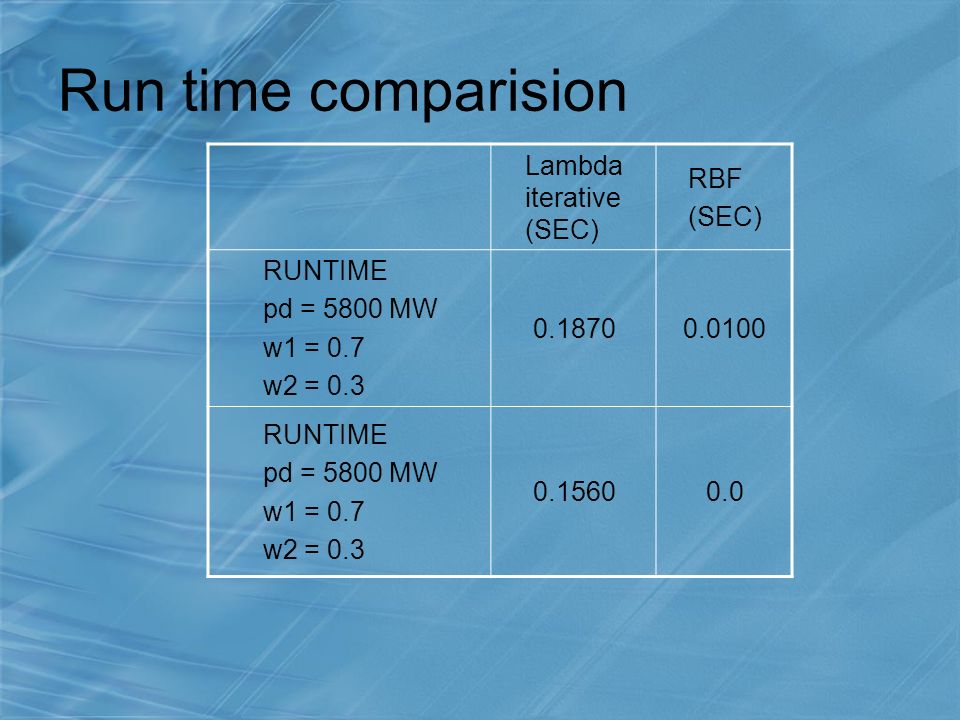 Run time comparision

| | Lambda iterative (SEC) | RBF (SEC) |
|---|---|---|
| RUNTIME pd = 5800 MW w1 = 0.7 w2 = 0.3 | 0.1870 | 0.0100 |
| RUNTIME pd = 5800 MW w1 = 0.7 w2 = 0.3 | 0.1560 | 0.0 |